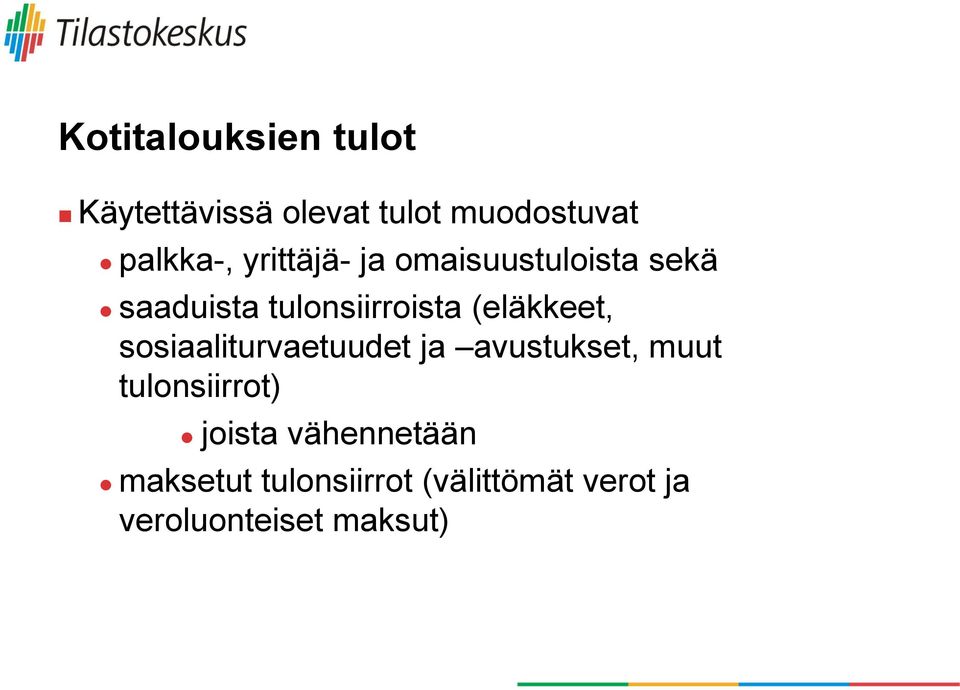 Tilastokeskus

Kotitalouksien tulot

Käytettävissä olevat tulot muodostuvat

palkka-, yrittäjä- ja omaisuustuloista sekä

saaduista tulonsiirroista (eläkkeet, sosiaaliturvaetuudet ja –avustukset, muut tulonsiirrot)

joista vähennetään

maksetut tulonsiirrot (välittömät verot ja veroluonteiset maksut)